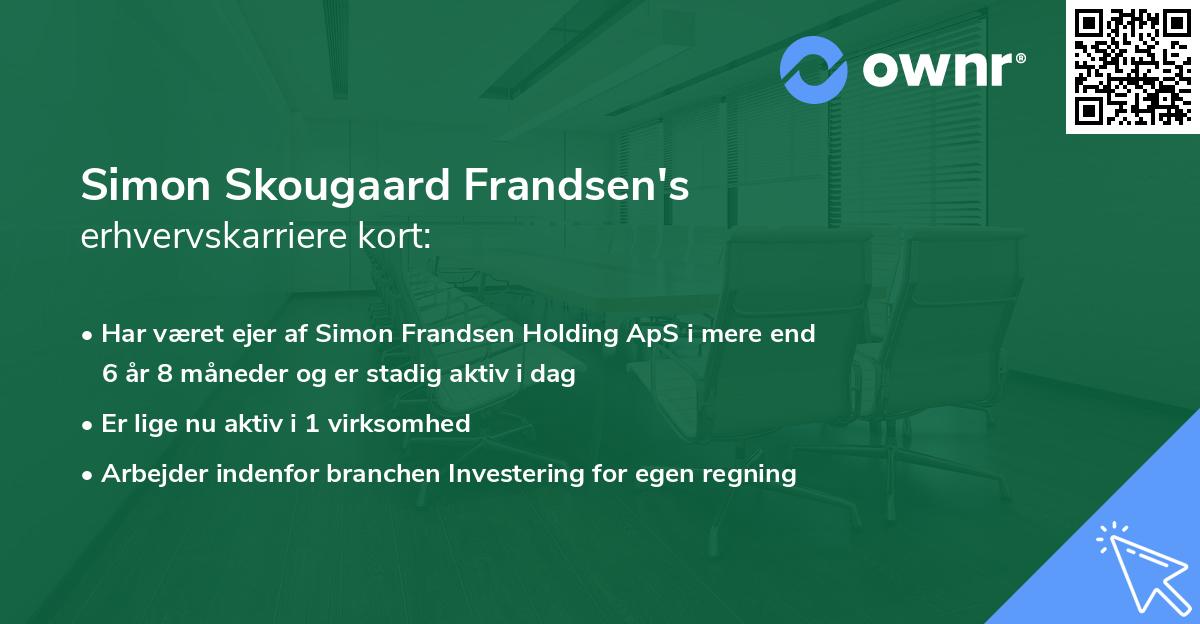 ownr®

Simon Skougaard Frandsen's
erhvervskarriere kort:

• Har været ejer af Simon Frandsen Holding ApS i mere end 6 år 8 måneder og er stadig aktiv i dag

• Er lige nu aktiv i 1 virksomhed

• Arbejder indenfor branchen Investering for egen regning